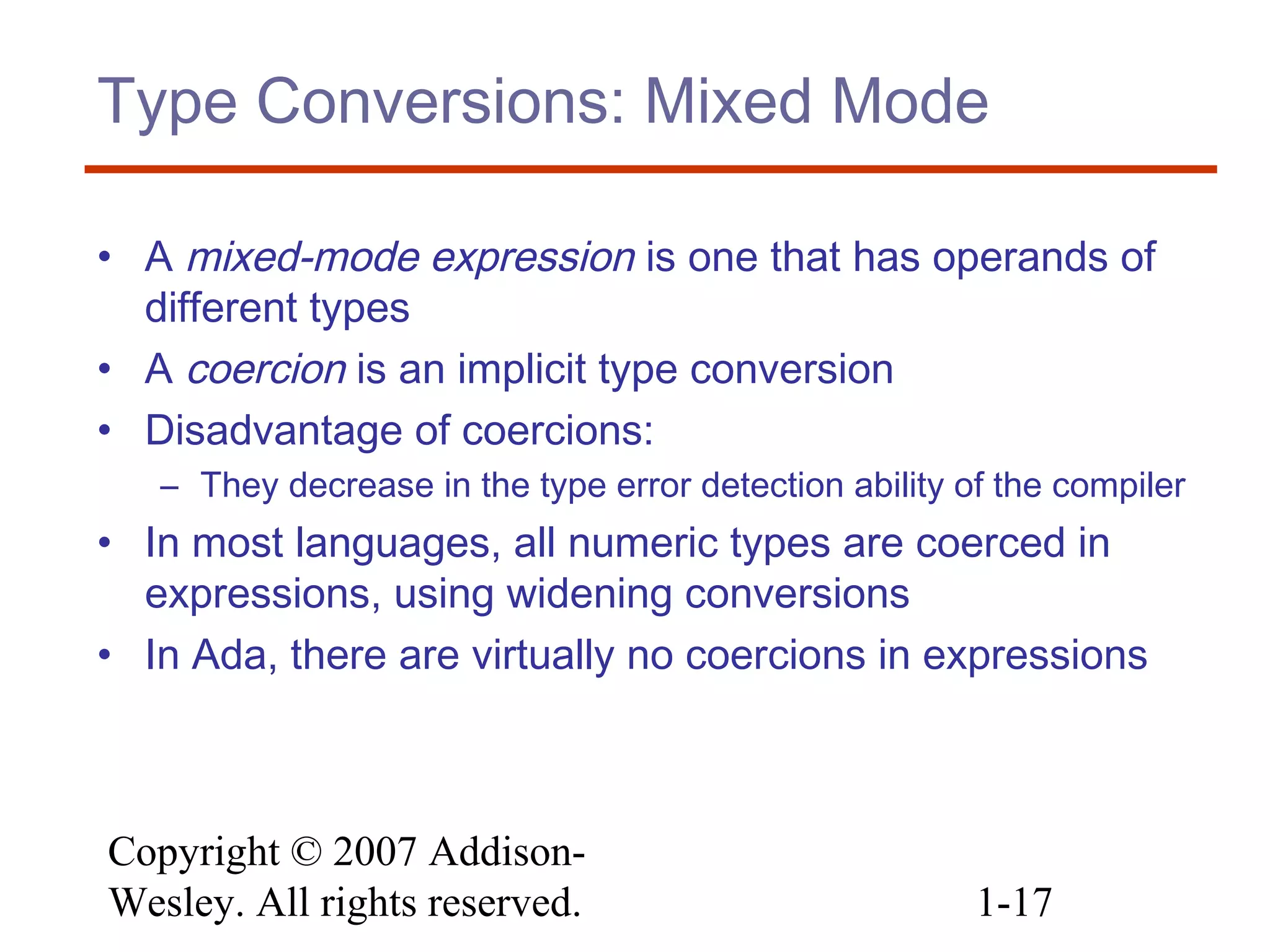 Type Conversions: Mixed Mode

• A mixed-mode expression is one that has operands of different types
• A coercion is an implicit type conversion
• Disadvantage of coercions:
  – They decrease in the type error detection ability of the compiler
• In most languages, all numeric types are coerced in expressions, using widening conversions
• In Ada, there are virtually no coercions in expressions

Copyright © 2007 Addison-Wesley. All rights reserved.

1-17